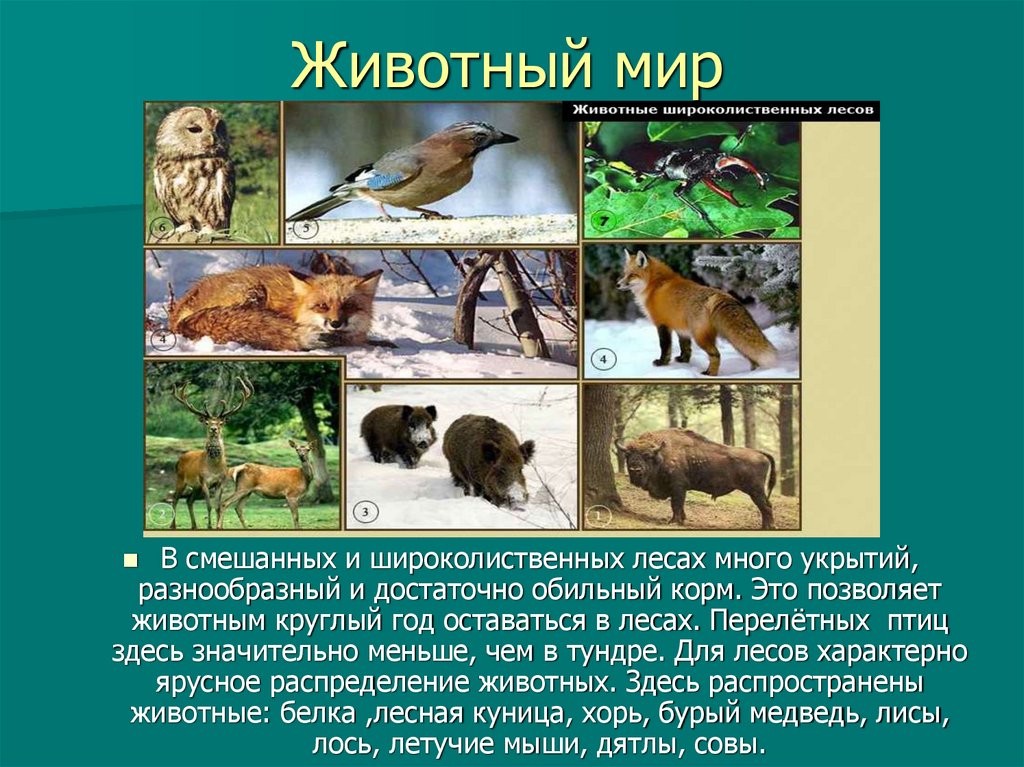 Животный мир

Животные широколиственных лесов

6

5

7

4

4

2

3

1

В смешанных и широколиственных лесах много укрытий, разнообразный и достаточно обильный корм. Это позволяет животным круглый год оставаться в лесах. Перелётных птиц здесь значительно меньше, чем в тундре. Для лесов характерно ярусное распределение животных. Здесь распространены животные: белка ,лесная куница, хорь, бурый медведь, лисы, лось, летучие мыши, дятлы, совы.